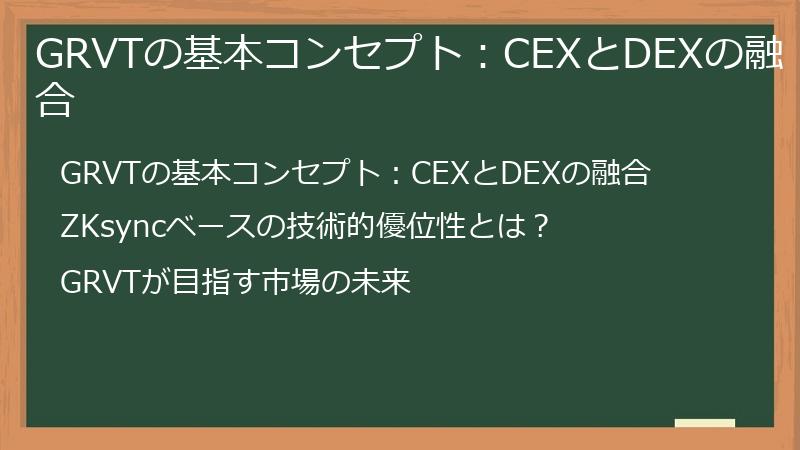 GRVTの基本コンセプト：CEXとDEXの融合

GRVTの基本コンセプト：CEXとDEXの融合

ZKsyncベースの技術的優位性とは？

GRVTが目指す市場の未来